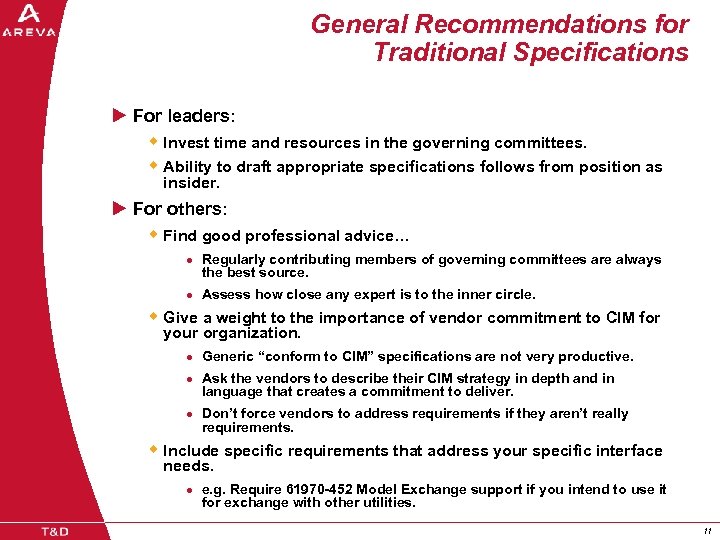 AREVA

General Recommendations for Traditional Specifications

For leaders:

Invest time and resources in the governing committees.

Ability to draft appropriate specifications follows from position as insider.

For others:

Find good professional advice…

Regularly contributing members of governing committees are always the best source.

Assess how close any expert is to the inner circle.

Give a weight to the importance of vendor commitment to CIM for your organization.

Generic “conform to CIM” specifications are not very productive.

Ask the vendors to describe their CIM strategy in depth and in language that creates a commitment to deliver.

Don’t force vendors to address requirements if they aren’t really requirements.

Include specific requirements that address your specific interface needs.

e.g. Require 61970-452 Model Exchange support if you intend to use it for exchange with other utilities.

T&D

11